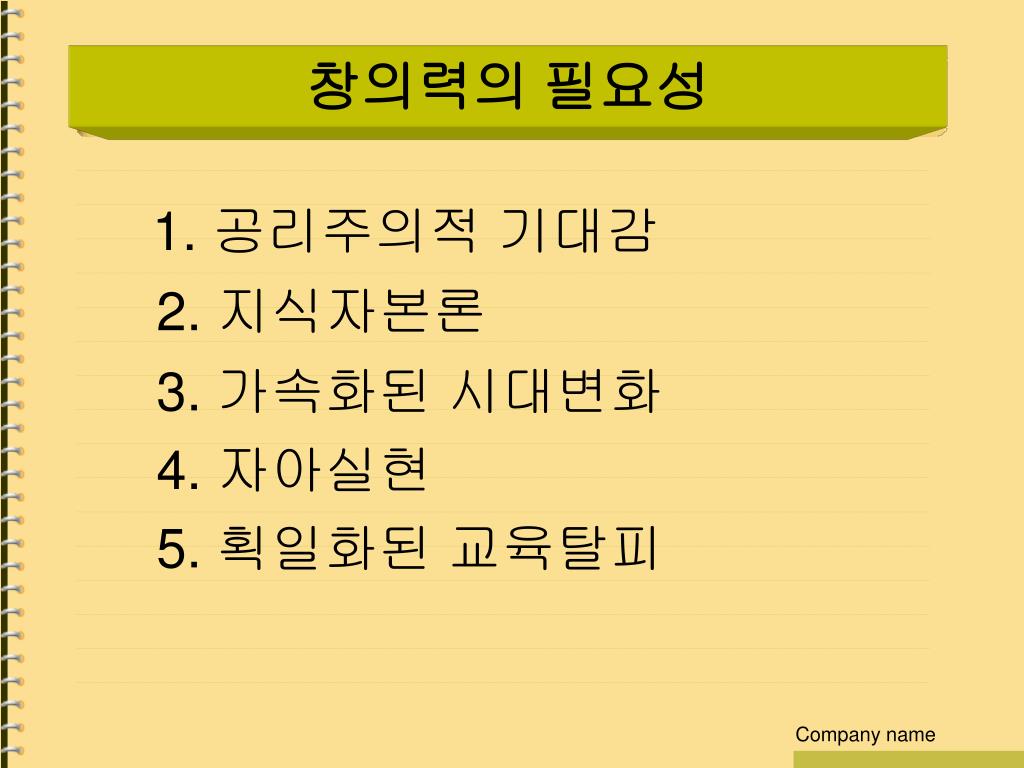 창의력의 필요성

1. 공리주의적 기대감
2. 지식자본론
3. 가속화된 시대변화
4. 자아실현
5. 획일화된 교육탈피

Company name